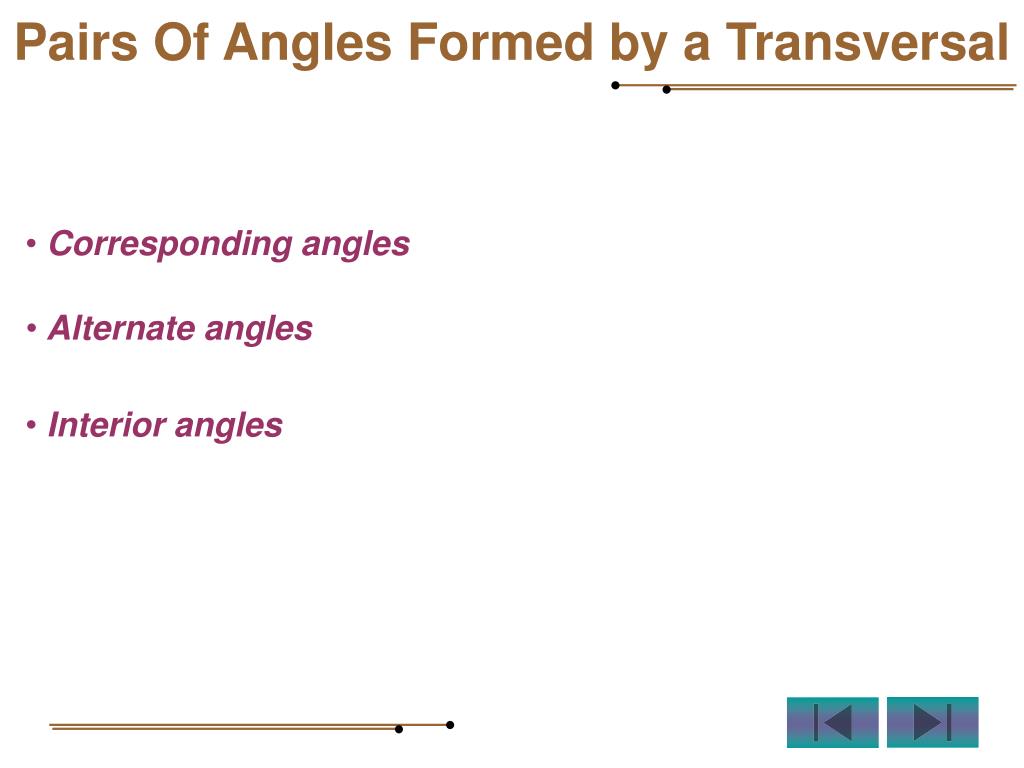 Pairs Of Angles Formed by a Transversal

• Corresponding angles

• Alternate angles

• Interior angles